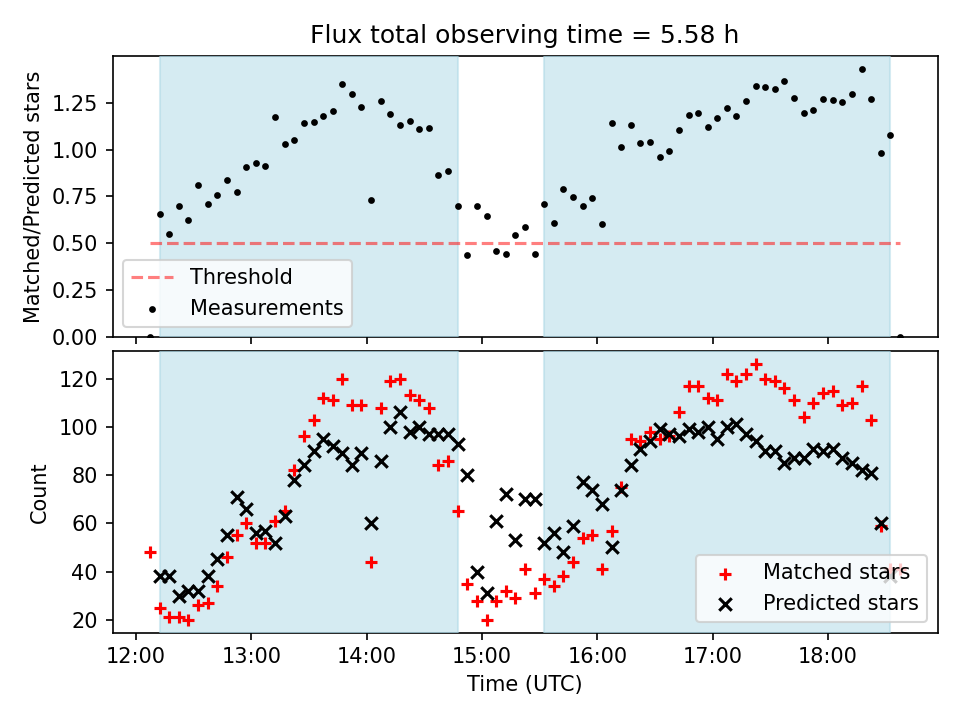 Flux total observing time = 5.58 h

Matched/Predicted stars

1.25
1.00
0.75
0.50
0.25
0.00

Threshold
Measurements

Count

120
100
80
60
40
20

Matched stars
Predicted stars

12:00
13:00
14:00
15:00
16:00
17:00
18:00

Time (UTC)